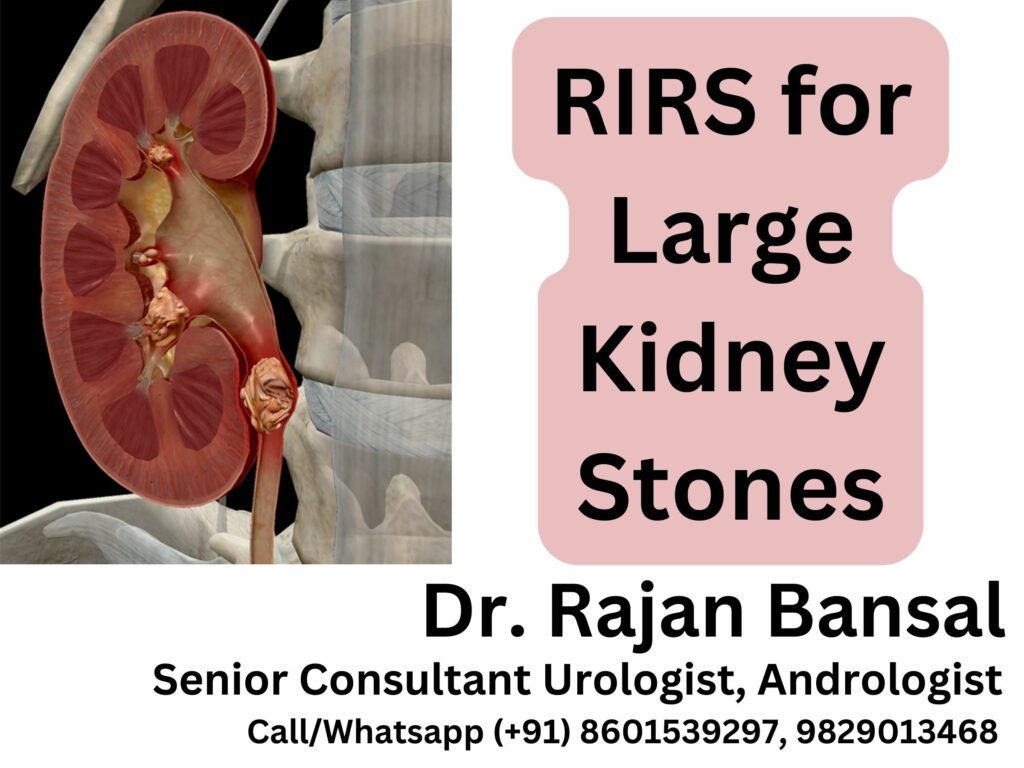 RIRS for Large Kidney Stones

Dr. Rajan Bansal

Senior Consultant Urologist, Andrologist

Call/Whatsapp (+91) 8601539297, 9829013468